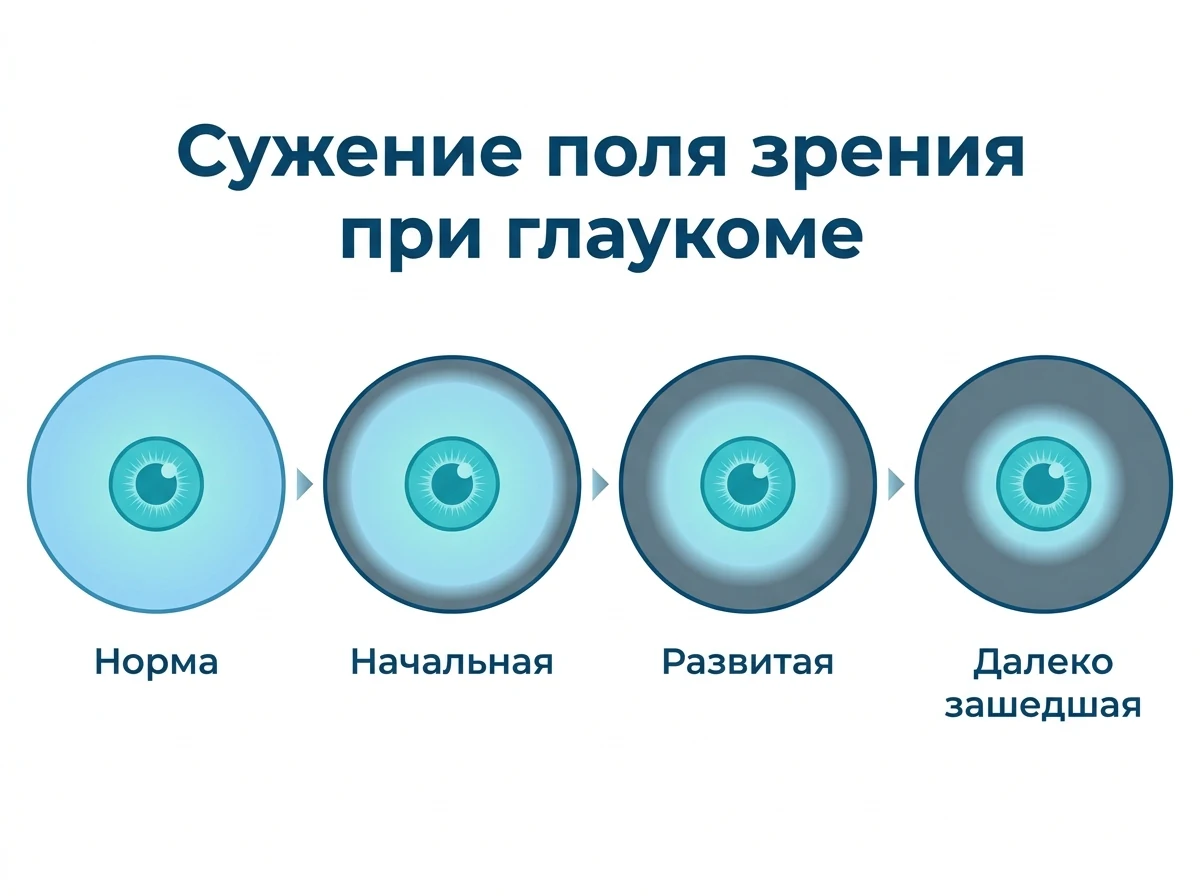 Сужение поля зрения при глаукоме

Норма

Начальная

Развитая

Далеко зашедшая